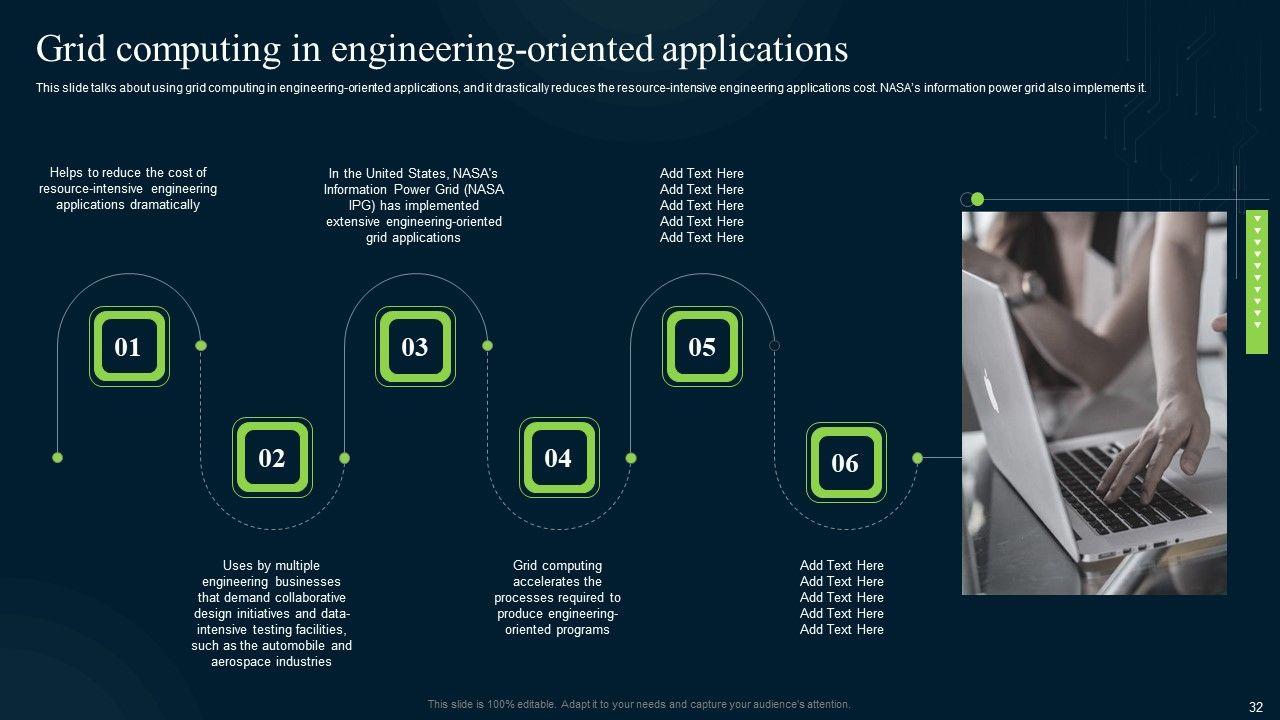 Grid computing in engineering-oriented applications

This slide talks about using grid computing in engineering-oriented applications, and it drastically reduces the resource-intensive engineering applications cost. NASA's information power grid also implements it.

Helps to reduce the cost of resource-intensive engineering applications dramatically

In the United States, NASA's Information Power Grid (NASA IPG) has implemented extensive engineering-oriented grid applications

Add Text Here
Add Text Here
Add Text Here
Add Text Here
Add Text Here

01

03

05

02

04

06

Uses by multiple engineering businesses that demand collaborative design initiatives and data-intensive testing facilities, such as the automobile and aerospace industries

Grid computing accelerates the processes required to produce engineering-oriented programs

Add Text Here
Add Text Here
Add Text Here
Add Text Here
Add Text Here

This slide is 100% editable. Adapt it to your needs and capture your audience's attention.

32